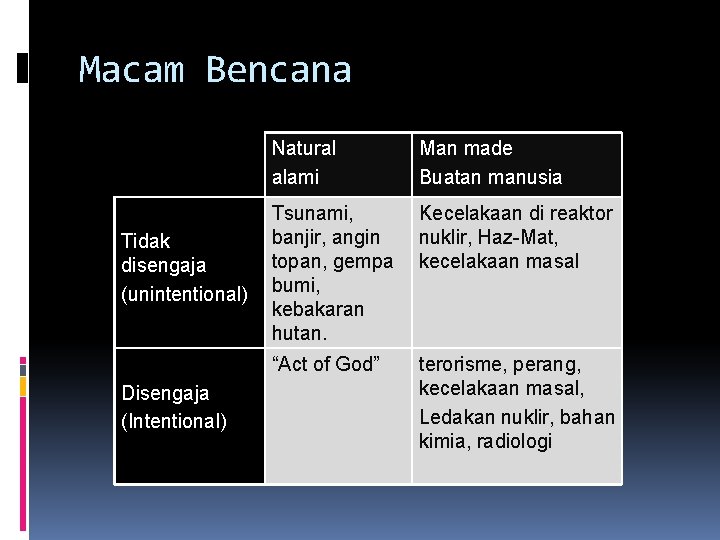 Macam Bencana

| | Natural alami | Man made Buatan manusia |
|---|---|---|
| Tidak disengaja (unintentional) | Tsunami, banjir, angin topan, gempa bumi, kebakaran hutan. | Kecelakaan di reaktor nuklir, Haz-Mat, kecelakaan masal |
| Disengaja (Intentional) | “Act of God” | terorisme, perang, kecelakaan masal, Ledakan nuklir, bahan kimia, radiologi |